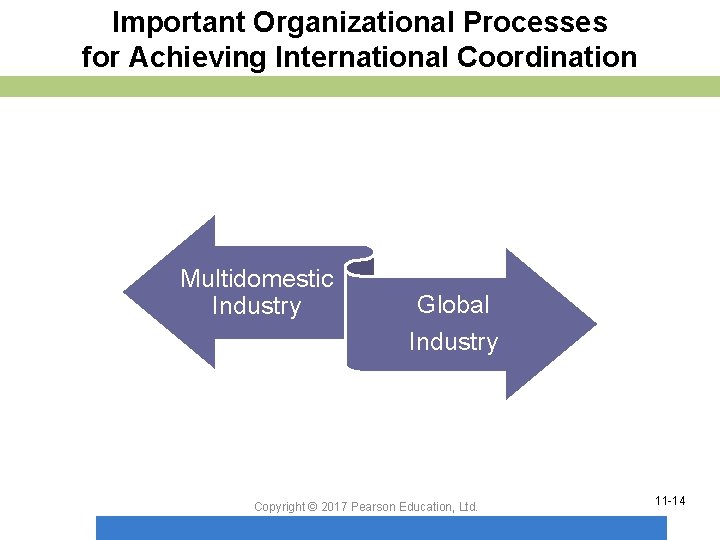 Important Organizational Processes for Achieving International Coordination

Multidomestic Industry

Global Industry

Copyright © 2017 Pearson Education, Ltd.

11-14